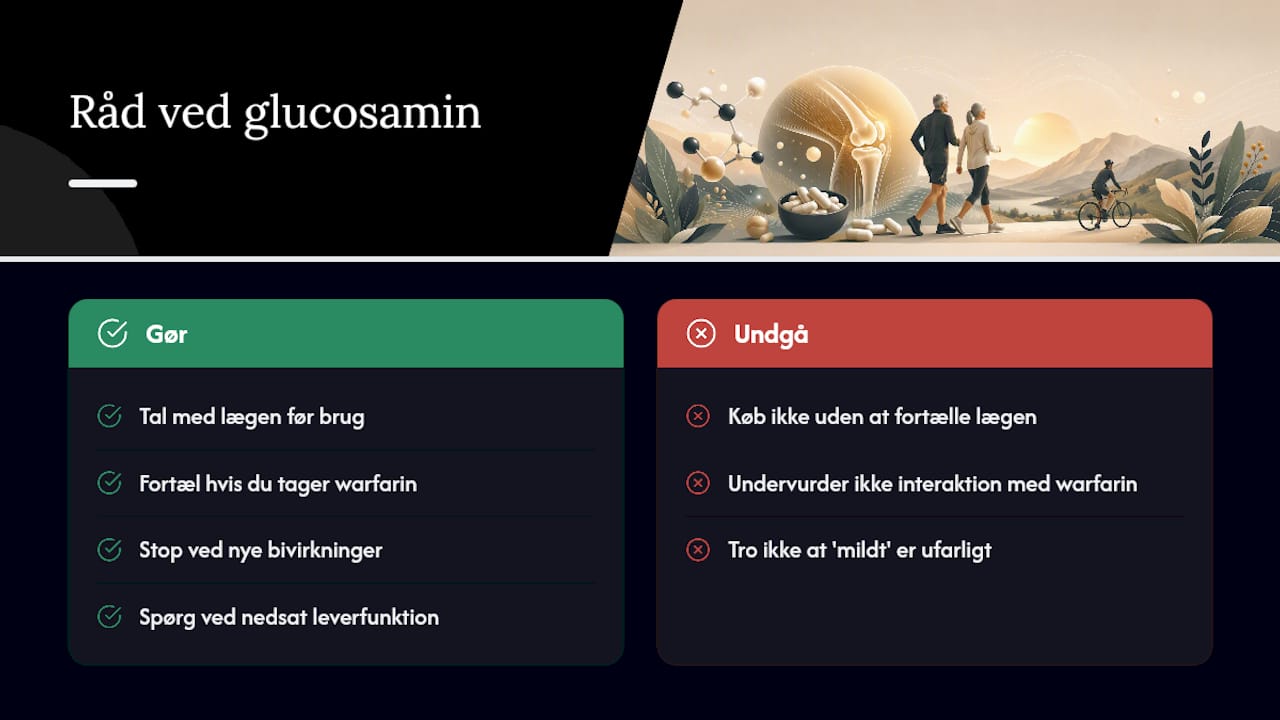 Råd ved glucosamin

Gør

Tal med lægen før brug

Fortæl hvis du tager warfarin

Stop ved nye bivirkninger

Spørg ved nedsat leverfunktion

Undgå

Køb ikke uden at fortælle lægen

Undervurder ikke interaktion med warfarin

Tro ikke at 'mildt' er ufarligt